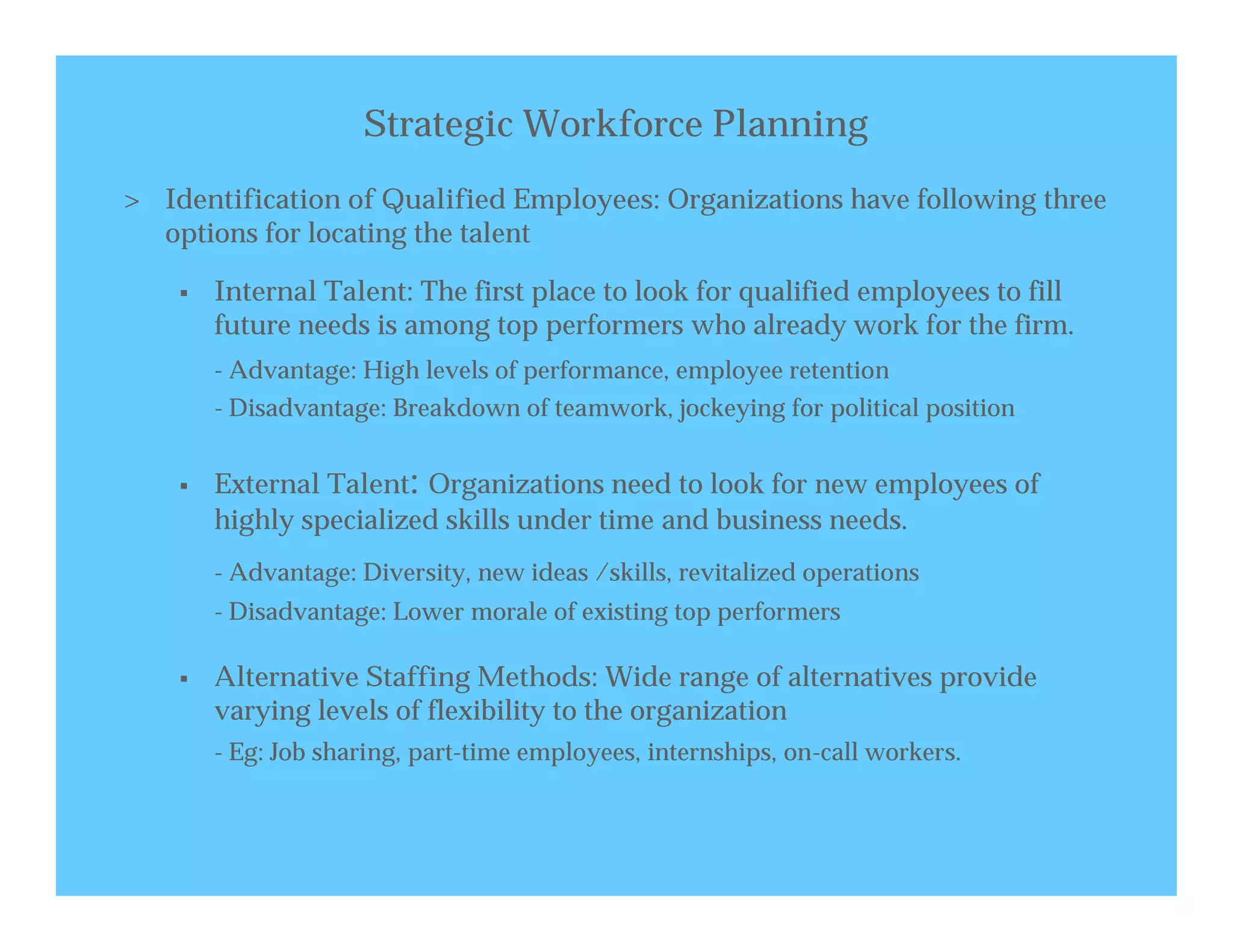 Strategic Workforce Planning

> Identification of Qualified Employees: Organizations have following three options for locating the talent

▪ Internal Talent: The first place to look for qualified employees to fill future needs is among top performers who already work for the firm.

- Advantage: High levels of performance, employee retention

- Disadvantage: Breakdown of teamwork, jockeying for political position

▪ External Talent: Organizations need to look for new employees of highly specialized skills under time and business needs.

- Advantage: Diversity, new ideas /skills, revitalized operations

- Disadvantage: Lower morale of existing top performers

▪ Alternative Staffing Methods: Wide range of alternatives provide varying levels of flexibility to the organization

- Eg: Job sharing, part-time employees, internships, on-call workers.